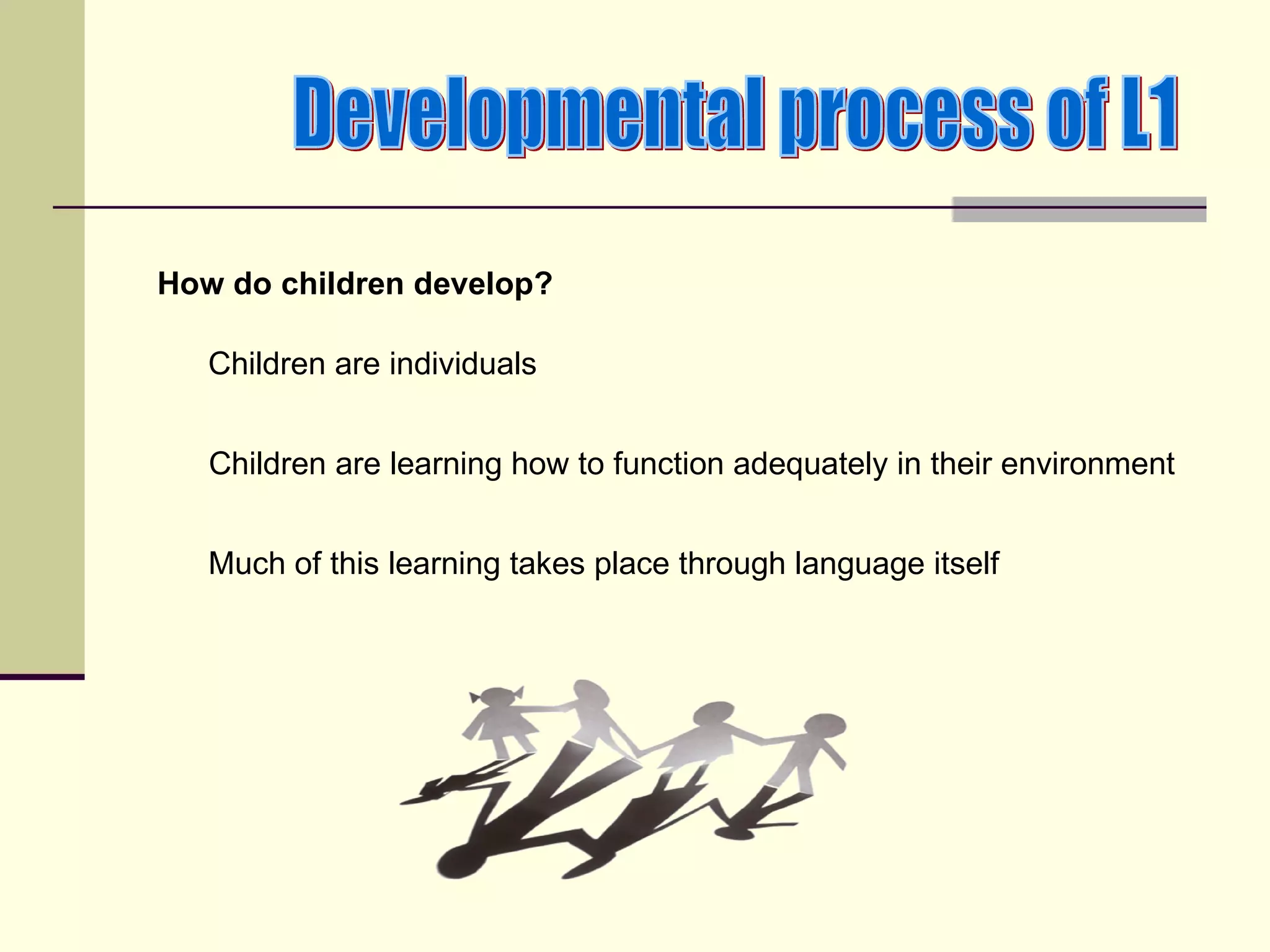 Developmental process of L1

How do children develop?

Children are individuals

Children are learning how to function adequately in their environment

Much of this learning takes place through language itself